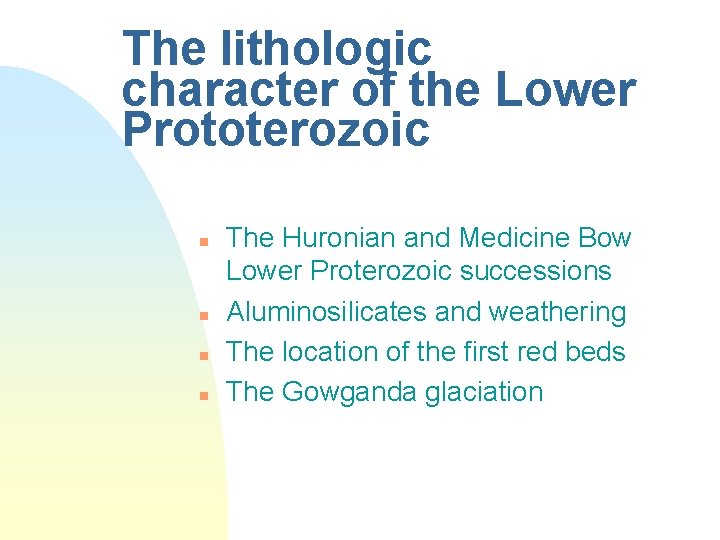 The lithologic character of the Lower Prototerozoic

- The Huronian and Medicine Bow Lower Proterozoic successions
- Aluminosilicates and weathering
- The location of the first red beds
- The Gowganda glaciation